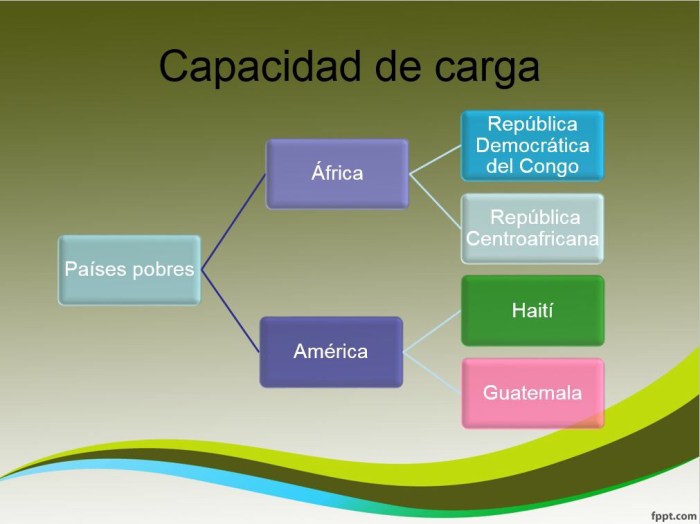 Capacidad de carga

Países pobres

África

República Democrática del Congo

República Centroafricana

América

Haití

Guatemala

fppt.com